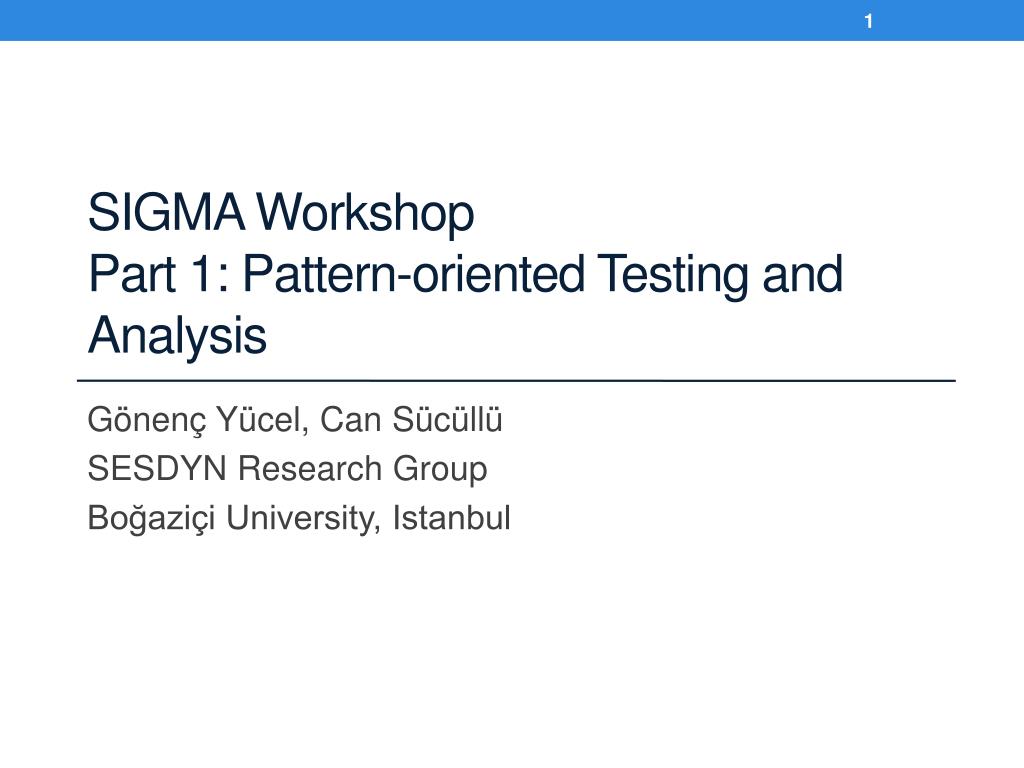 1

SIGMA Workshop
Part 1: Pattern-oriented Testing and Analysis

Gönenç Yücel, Can Sücüllü
SESDYN Research Group
Boğaziçi University, Istanbul